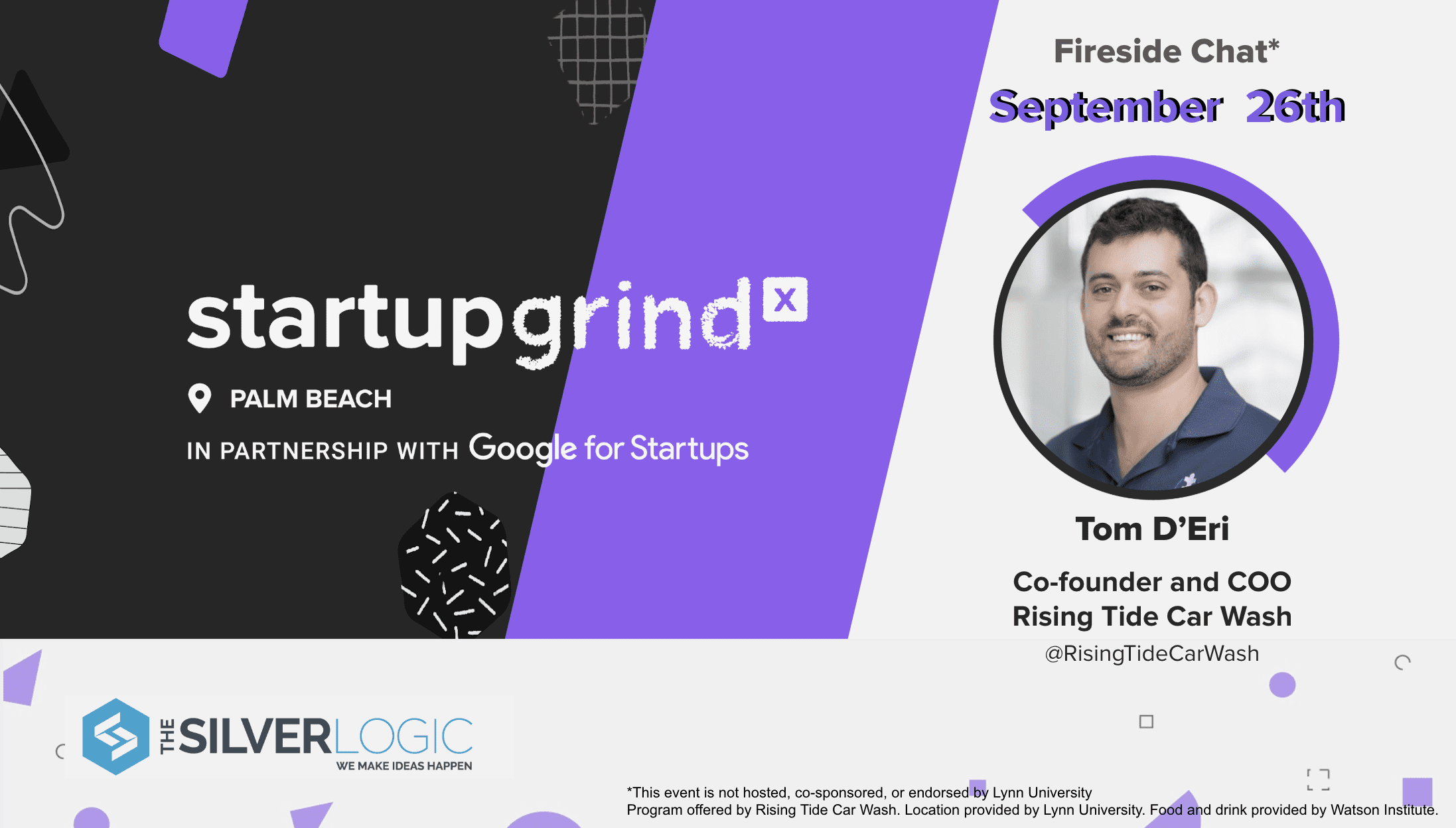 startupgrind x

PALM BEACH

IN PARTNERSHIP WITH Google for Startups

Fireside Chat*

September 26th

Tom D'Eri

Co-founder and COO
Rising Tide Car Wash

@RisingTideCarWash

THE SILVERLOGIC
WE MAKE IDEAS HAPPEN

*This event is not hosted, co-sponsored, or endorsed by Lynn University
Program offered by Rising Tide Car Wash. Location provided by Lynn University. Food and drink provided by Watson Institute.